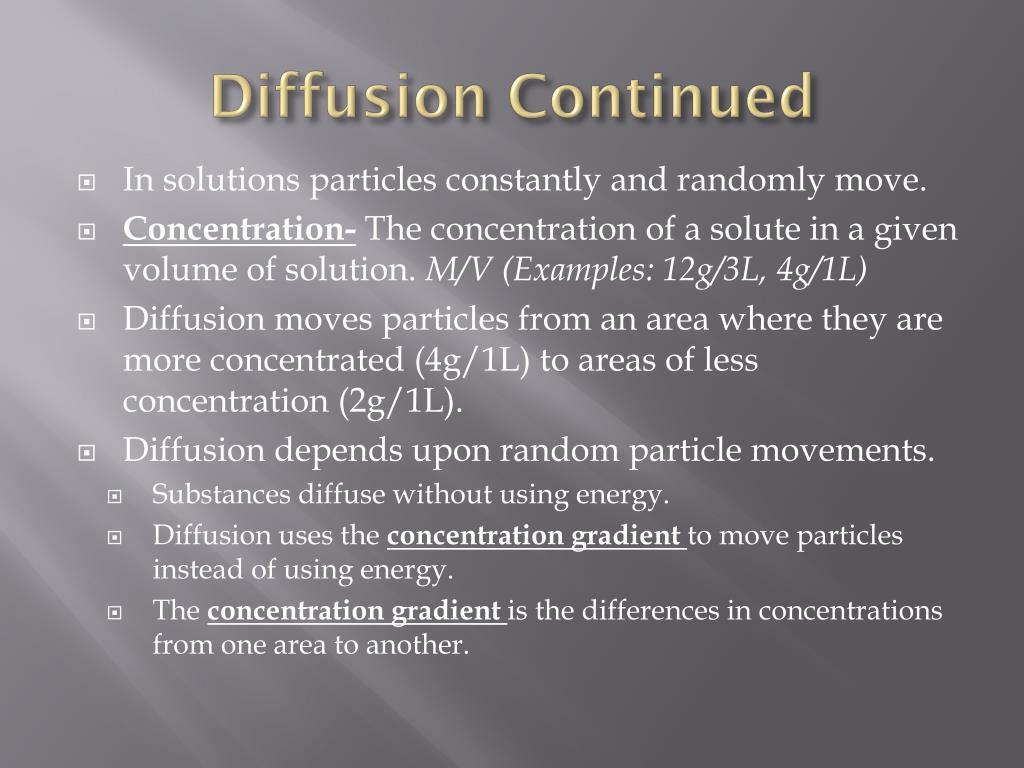 Diffusion Continued

In solutions particles constantly and randomly move.

Concentration- The concentration of a solute in a given volume of solution. M/V (Examples: 12g/3L, 4g/1L)

Diffusion moves particles from an area where they are more concentrated (4g/1L) to areas of less concentration (2g/1L).

Diffusion depends upon random particle movements.

Substances diffuse without using energy.

Diffusion uses the concentration gradient to move particles instead of using energy.

The concentration gradient is the differences in concentrations from one area to another.